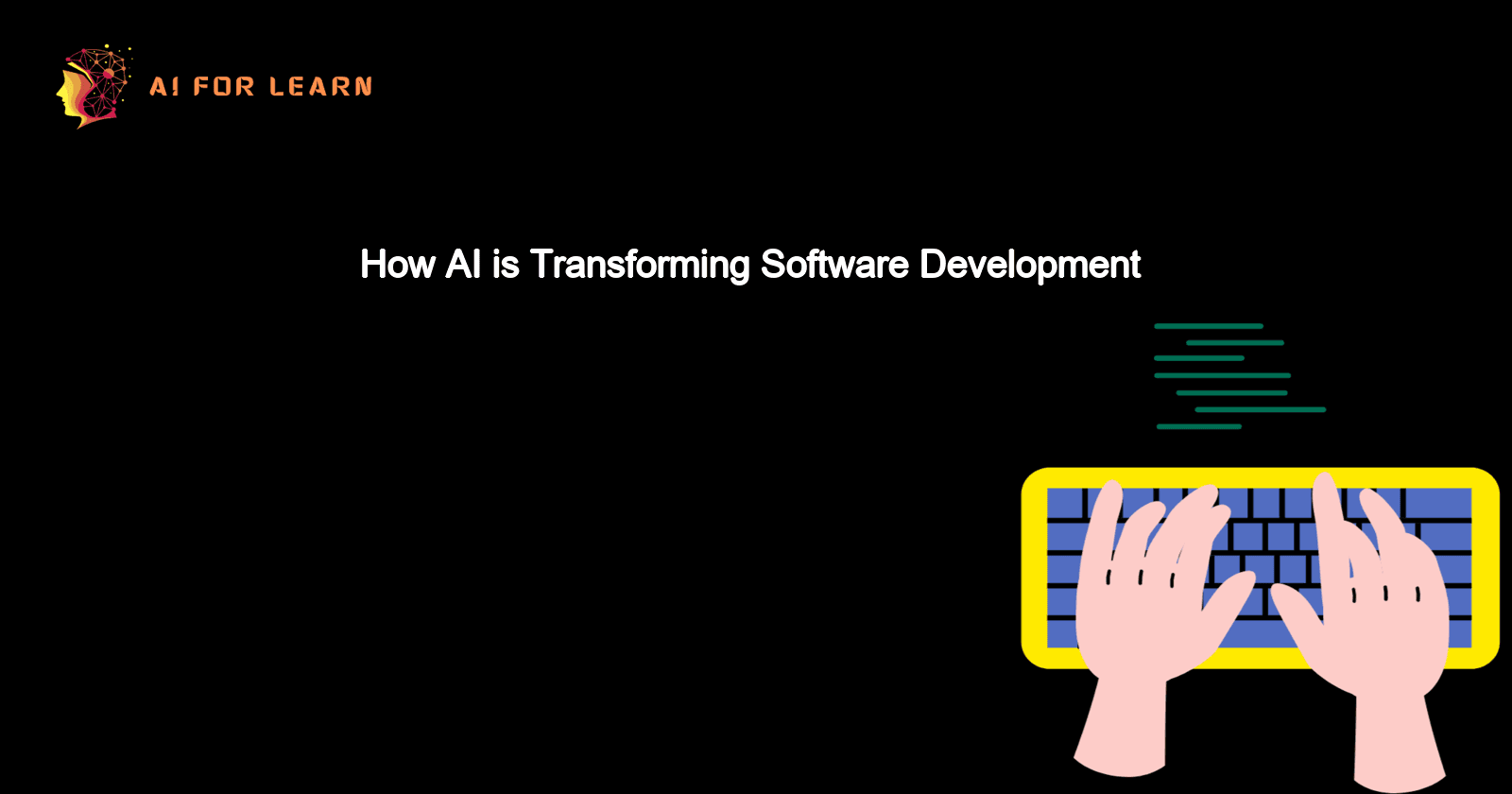 AI FOR LEARN

How AI is Transforming Software Development